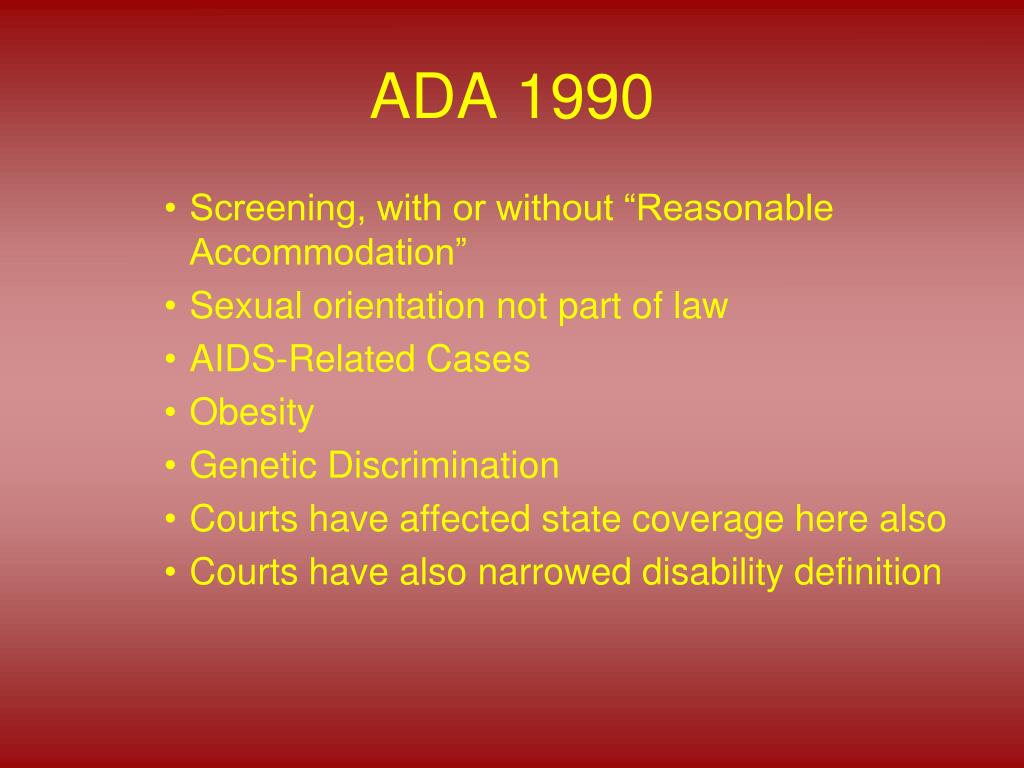 ADA 1990

• Screening, with or without “Reasonable Accommodation”
• Sexual orientation not part of law
• AIDS-Related Cases
• Obesity
• Genetic Discrimination
• Courts have affected state coverage here also
• Courts have also narrowed disability definition